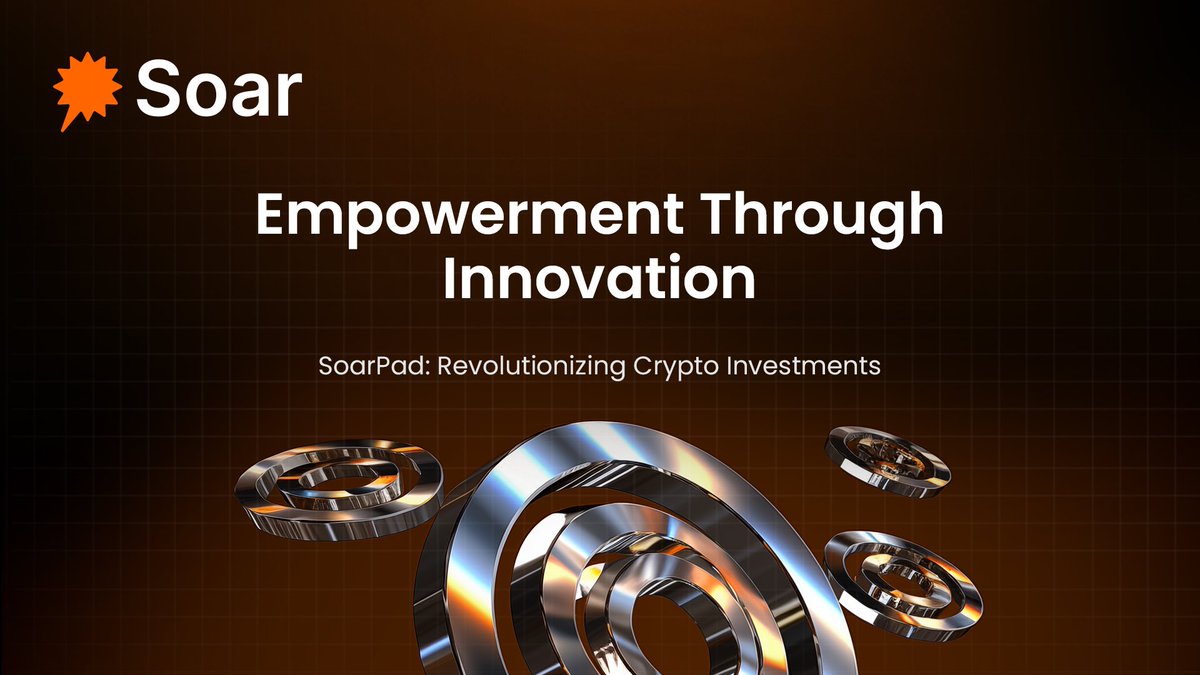 Soar

Empowerment Through Innovation

SoarPad: Revolutionizing Crypto Investments